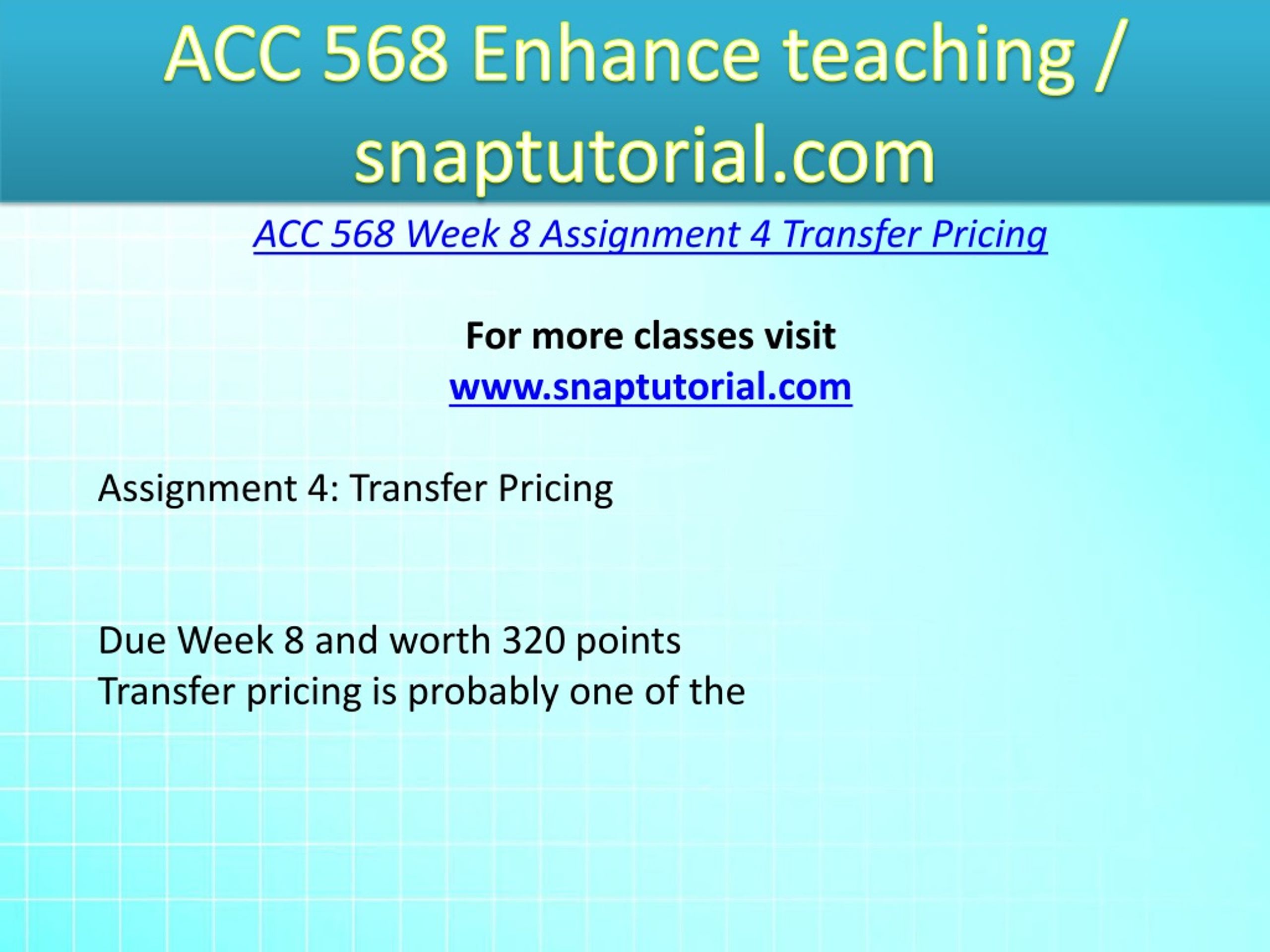 ACC 568 Enhance teaching / snaptutorial.com

ACC 568 Week 8 Assignment 4 Transfer Pricing

For more classes visit
www.snaptutorial.com

Assignment 4: Transfer Pricing

Due Week 8 and worth 320 points
Transfer pricing is probably one of the